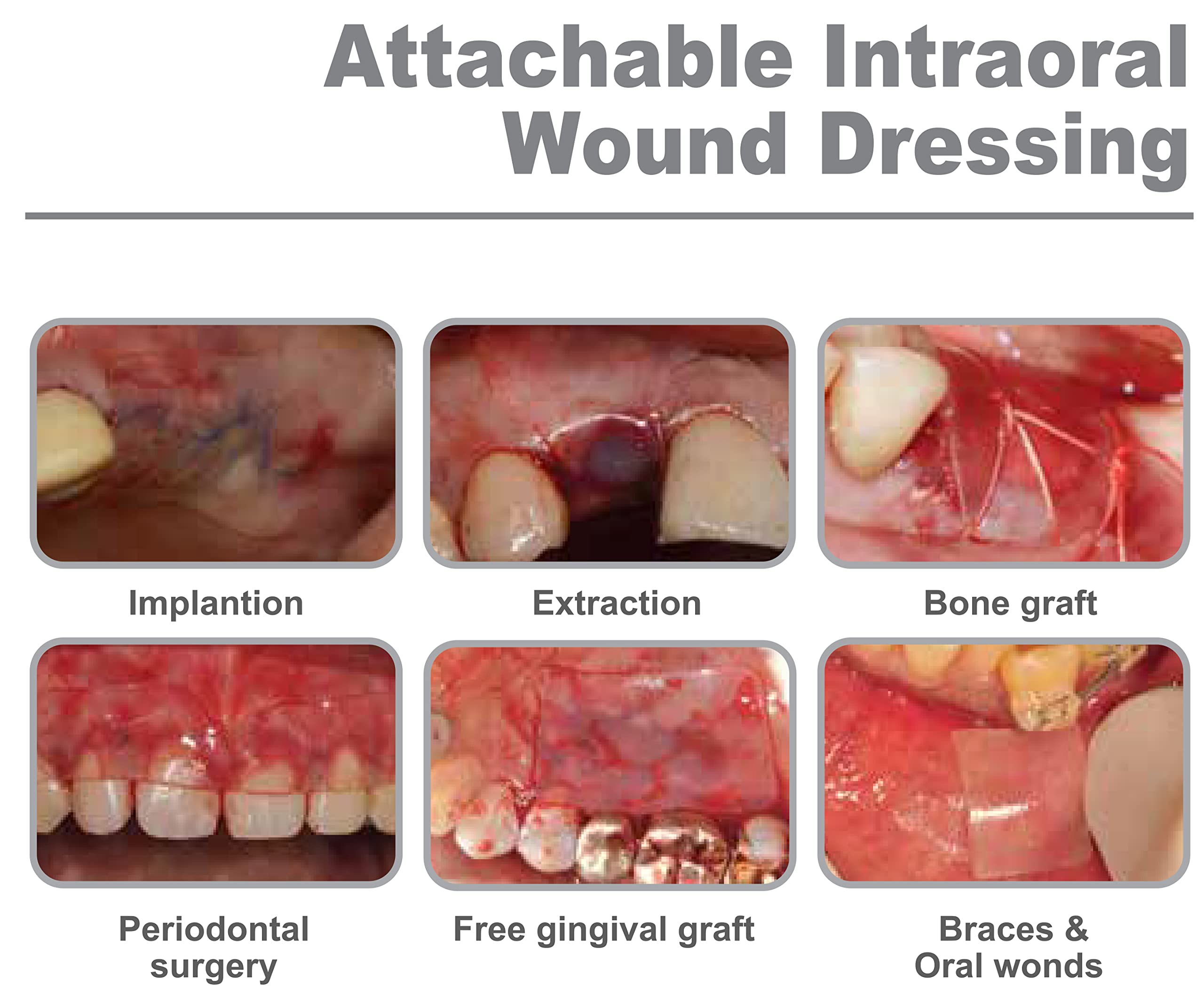 Attachable Intraoral Wound Dressing

Implantion

Extraction

Bone graft

Periodontal surgery

Free gingival graft

Braces & Oral wonds